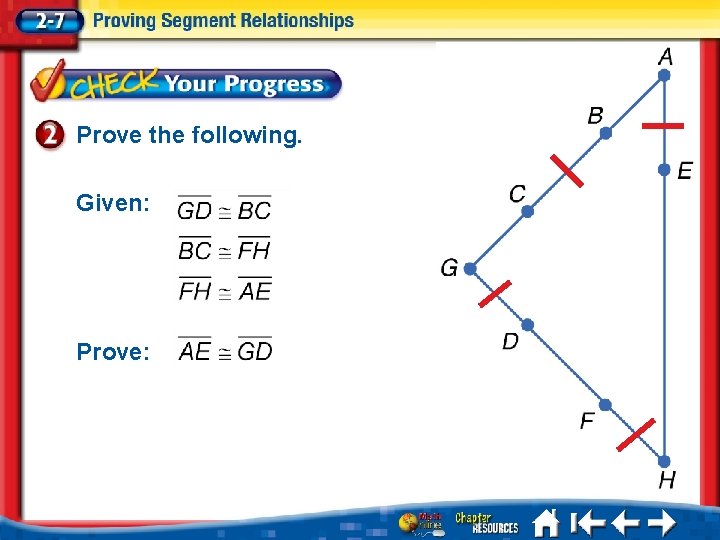 2-7 Proving Segment Relationships

CHECK Your Progress

2 Prove the following.

Given: $\overline{GD} \cong \overline{BC}$
$\overline{BC} \cong \overline{FH}$
$\overline{FH} \cong \overline{AE}$

Prove: $\overline{AE} \cong \overline{GD}$

A
B
E
C
G
D
F
H

Math Online
Chapter RESOURCES